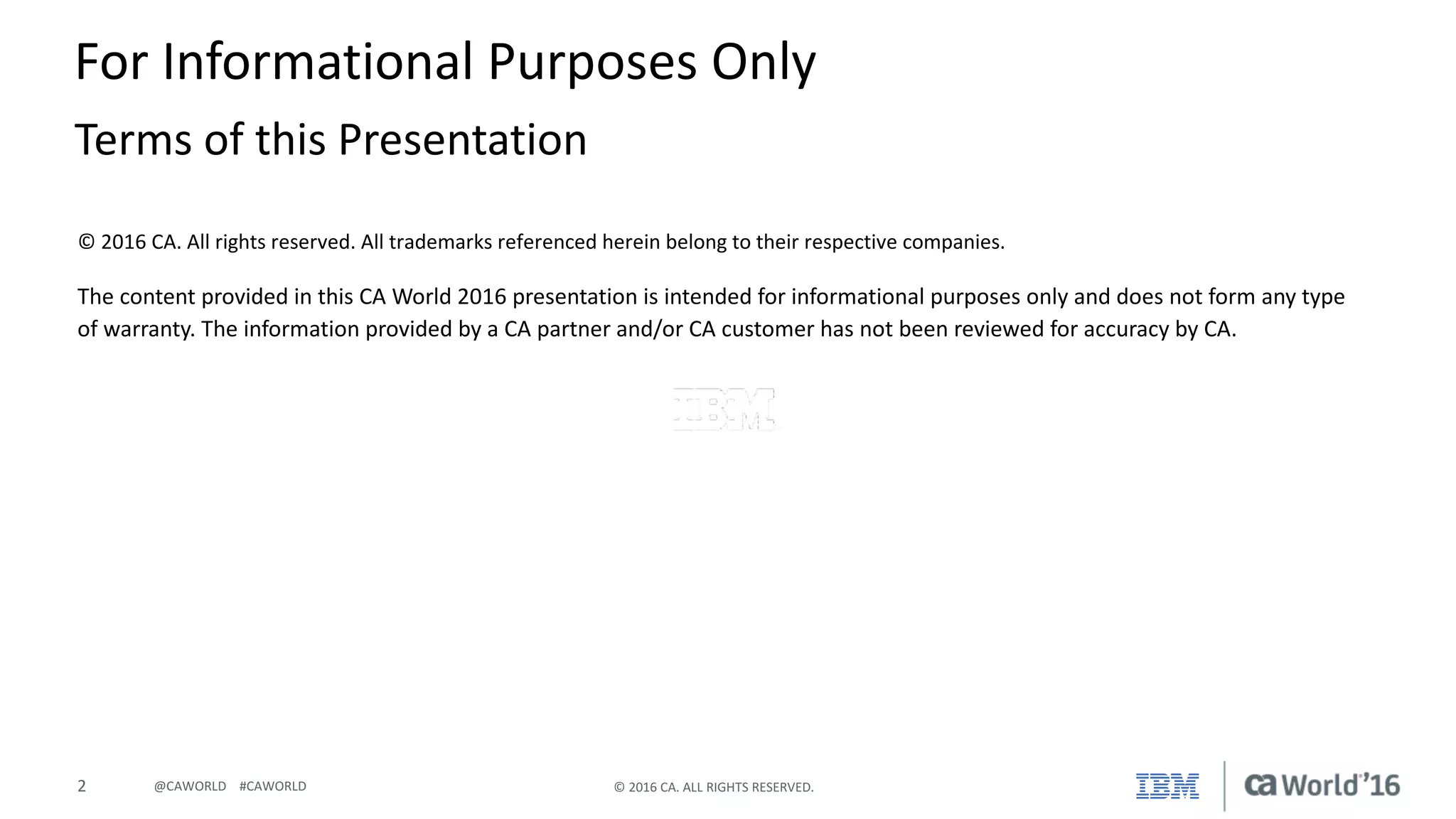 For Informational Purposes Only

Terms of this Presentation

© 2016 CA. All rights reserved. All trademarks referenced herein belong to their respective companies.

The content provided in this CA World 2016 presentation is intended for informational purposes only and does not form any type of warranty. The information provided by a CA partner and/or CA customer has not been reviewed for accuracy by CA.

IBM

2 @CAWORLD #CAWORLD © 2016 CA. ALL RIGHTS RESERVED. IBM ca World'16